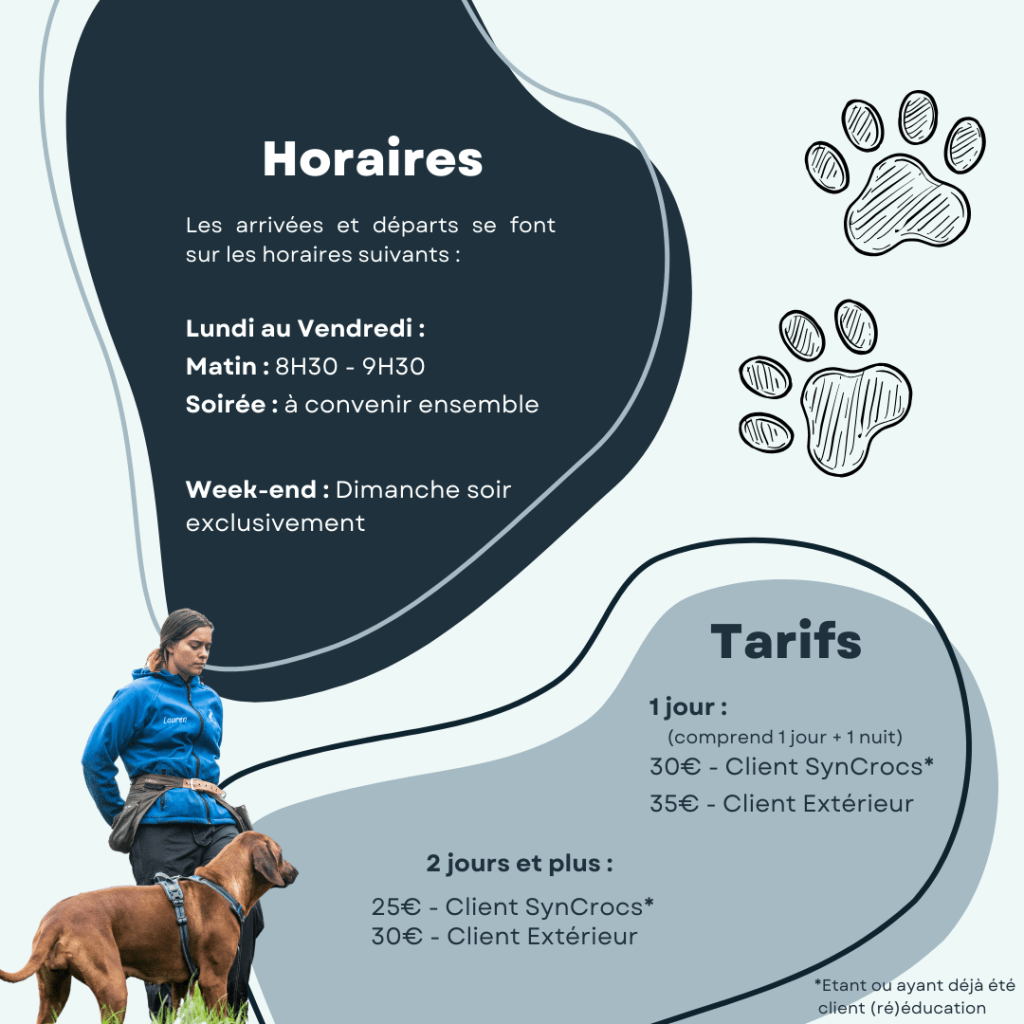 Horaires

Les arrivées et départs se font sur les horaires suivants :

Lundi au Vendredi :
Matin : 8H30 - 9H30
Soirée : à convenir ensemble

Week-end : Dimanche soir exclusivement

Lauren

Tarifs

1 jour :
(comprend 1 jour + 1 nuit)
30€ - Client SynCrocs*
35€ - Client Extérieur

2 jours et plus :
25€ - Client SynCrocs*
30€ - Client Extérieur

*Etant ou ayant déjà été client (ré)éducation